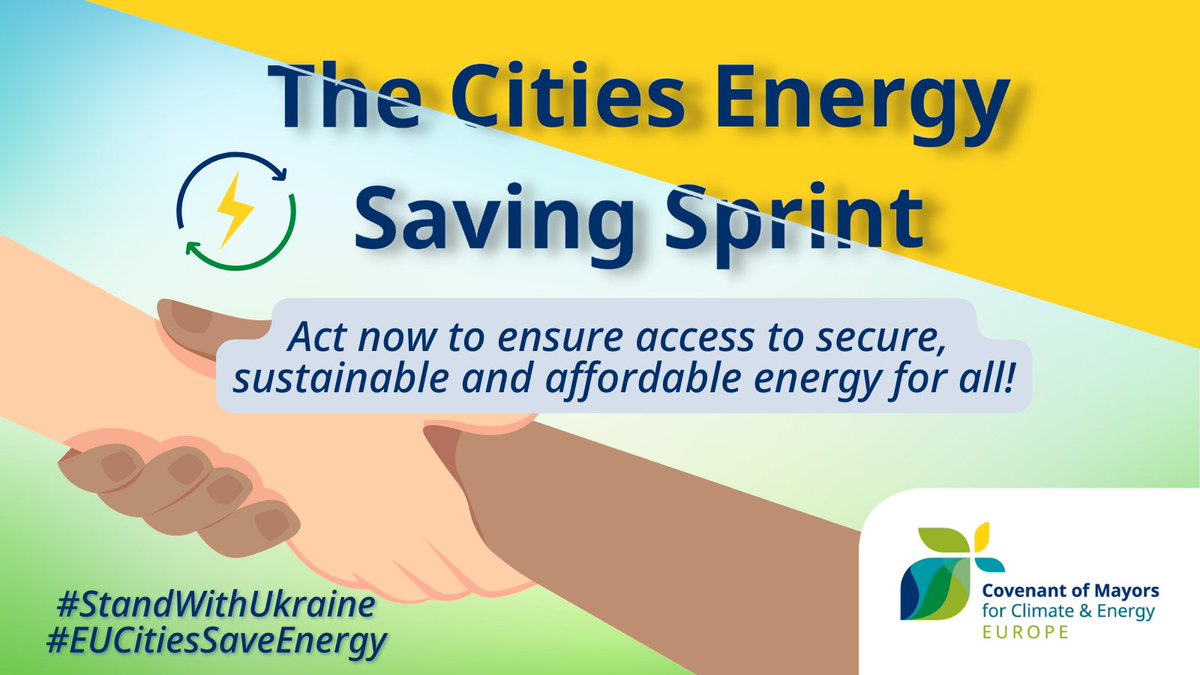 The Cities Energy Saving Sprint

Act now to ensure access to secure, sustainable and affordable energy for all!

#StandWithUkraine
#EUCitiesSaveEnergy

Covenant of Mayors for Climate & Energy
EUROPE